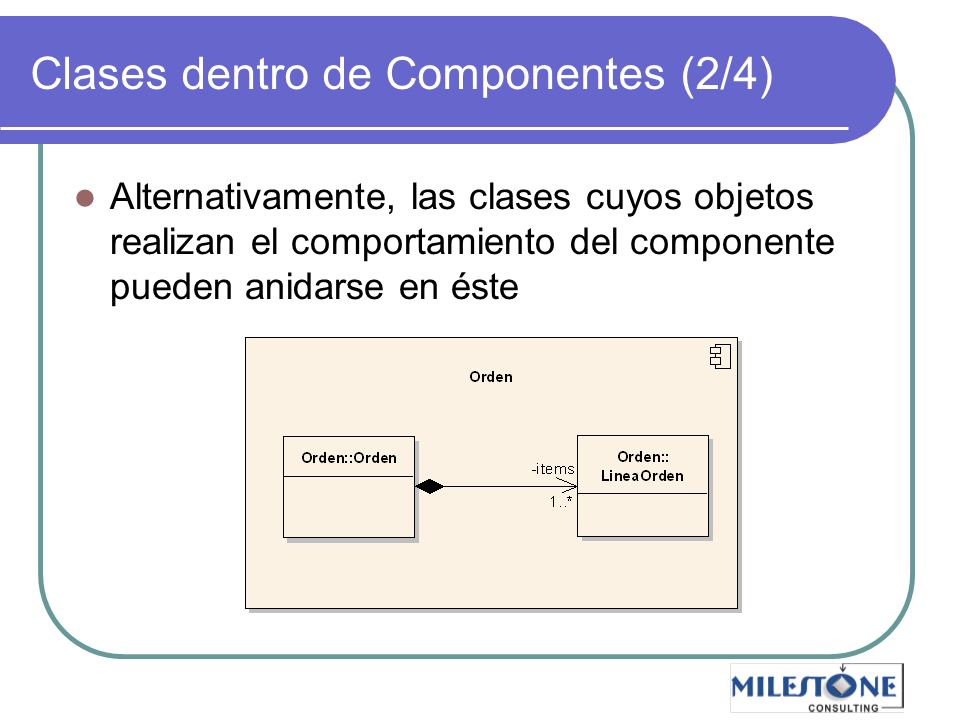 Clases dentro de Componentes (2/4)

Alternativamente, las clases cuyos objetos realizan el comportamiento del componente pueden anidarse en éste

Orden

Orden::Orden

-items
1..*

Orden::
LineaOrden

MILESTONE
CONSULTING